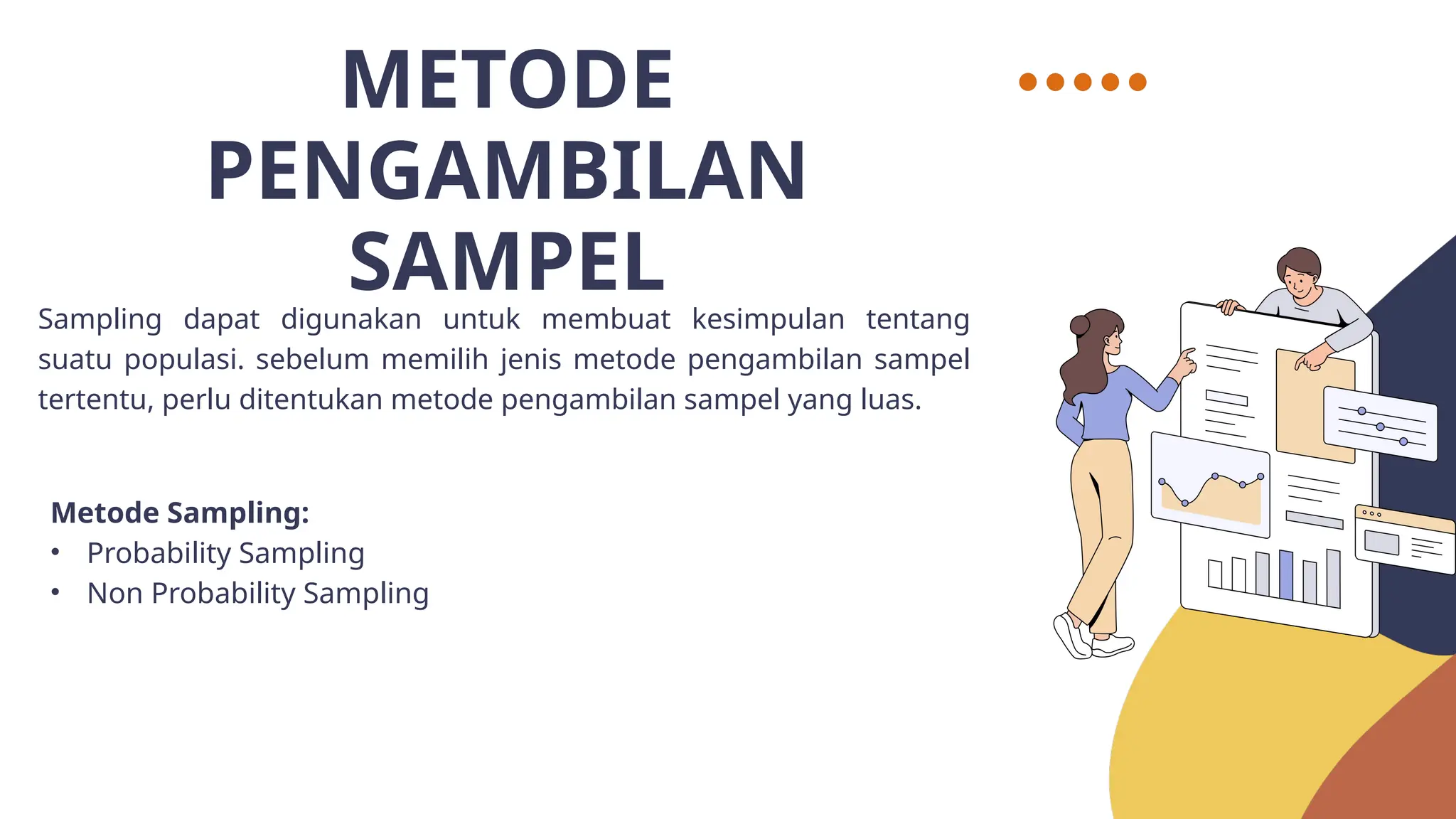 METODE PENGAMBILAN SAMPEL

Sampling dapat digunakan untuk membuat kesimpulan tentang suatu populasi. sebelum memilih jenis metode pengambilan sampel tertentu, perlu ditentukan metode pengambilan sampel yang luas.

Metode Sampling:
• Probability Sampling
• Non Probability Sampling